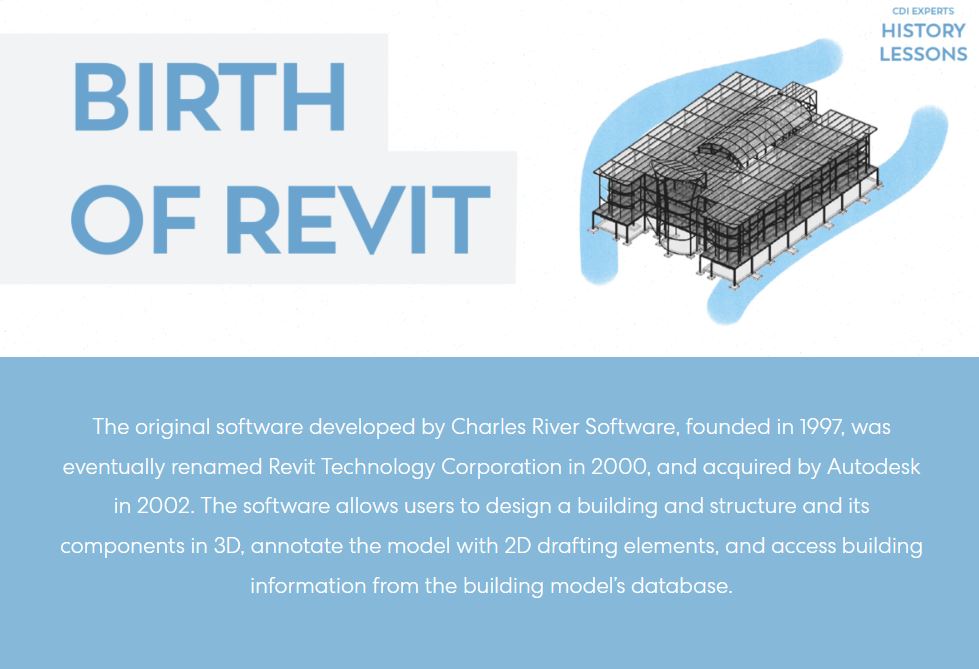 CDI EXPERTS
HISTORY
LESSONS

BIRTH
OF REVIT

The original software developed by Charles River Software, founded in 1997, was eventually renamed Revit Technology Corporation in 2000, and acquired by Autodesk in 2002. The software allows users to design a building and structure and its components in 3D, annotate the model with 2D drafting elements, and access building information from the building model's database.